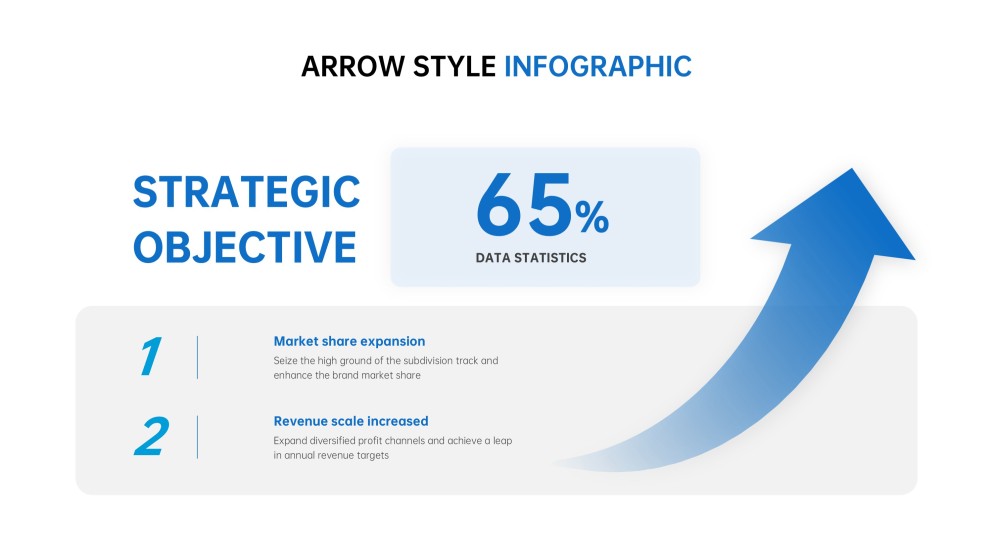 ARROW STYLE INFOGRAPHIC

STRATEGIC OBJECTIVE

65%

DATA STATISTICS

1

Market share expansion

Seize the high ground of the subdivision track and enhance the brand market share

2

Revenue scale increased

Expand diversified profit channels and achieve a leap in annual revenue targets